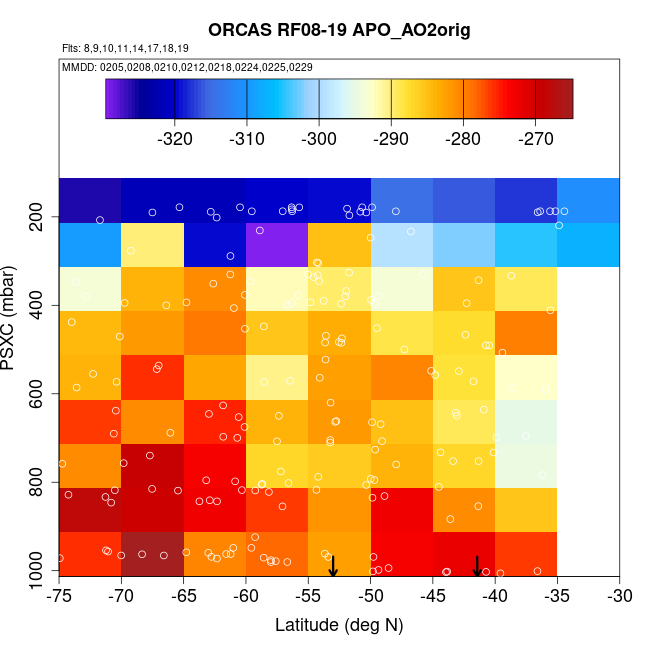 ORCAS RF08-19 APO_AO2orig

Flts: 8,9,10,11,14,17,18,19

MMDD: 0205,0208,0210,0212,0218,0224,0225,0229

-320 -310 -300 -290 -280 -270

PSXC (mbar)

200
400
600
800
1000

-75 -70 -65 -60 -55 -50 -45 -40 -35 -30

Latitude (deg N)